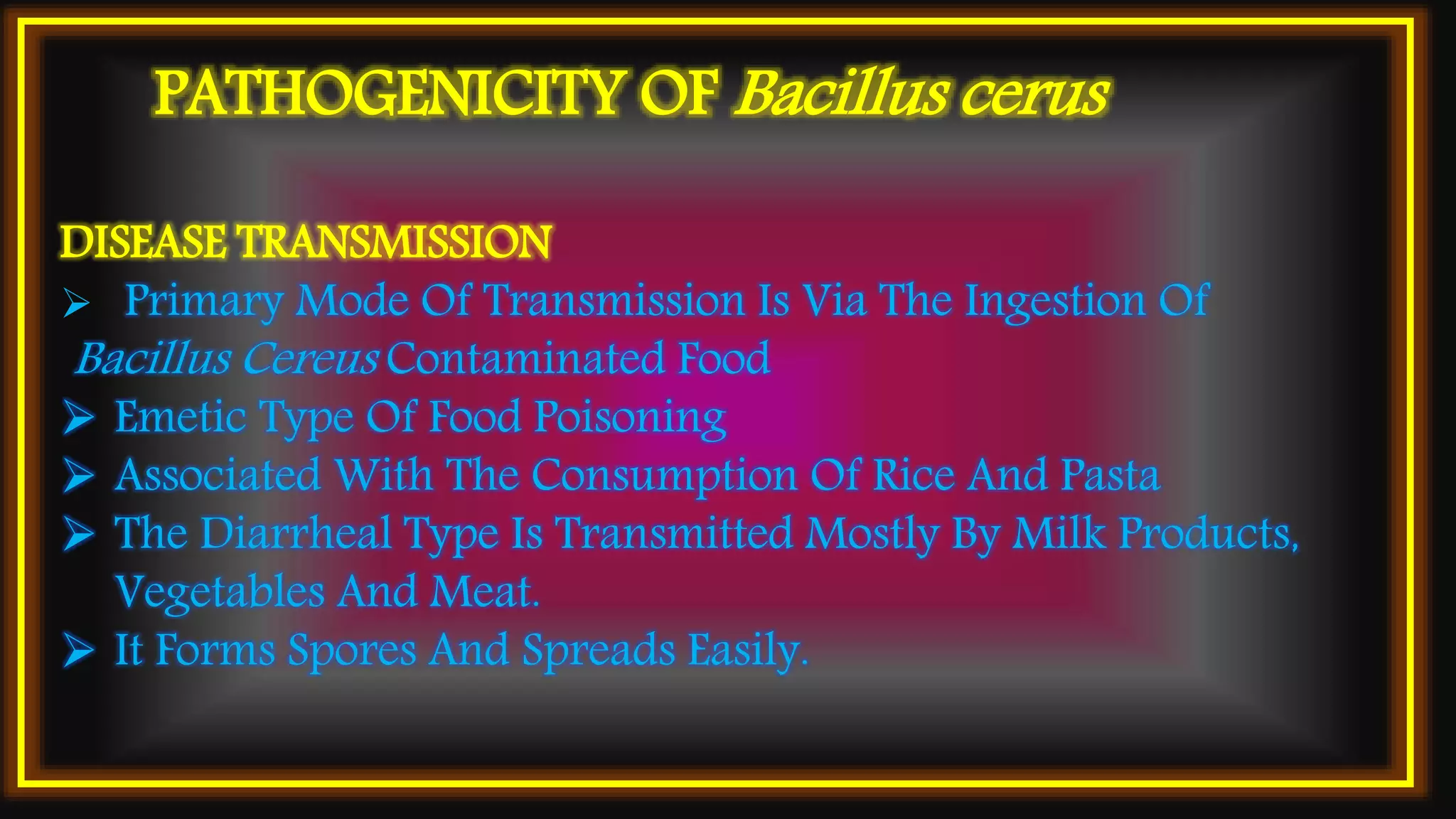 PATHOGENICITY OF Bacillus cerus

DISEASE TRANSMISSION

➢ Primary Mode Of Transmission Is Via The Ingestion Of Bacillus Cereus Contaminated Food

➢ Emetic Type Of Food Poisoning

➢ Associated With The Consumption Of Rice And Pasta

➢ The Diarrheal Type Is Transmitted Mostly By Milk Products, Vegetables And Meat.

➢ It Forms Spores And Spreads Easily.